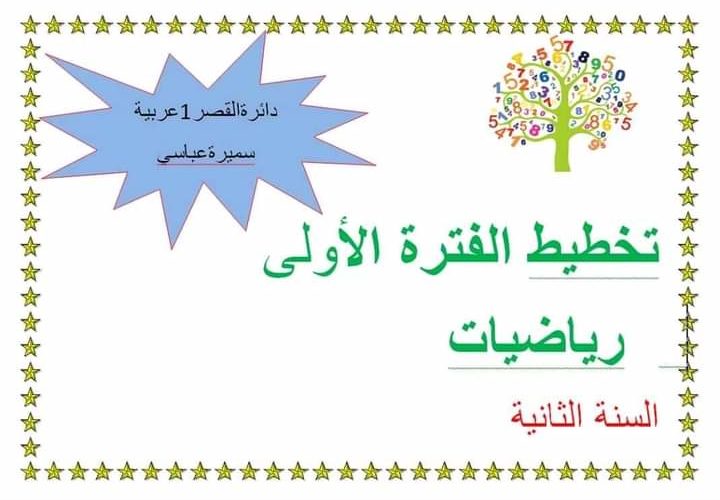 دائرةالقصر 1عربية

سميرةعباسي

تخطيط الفترة الأولى

رياضيات

السنة الثانية